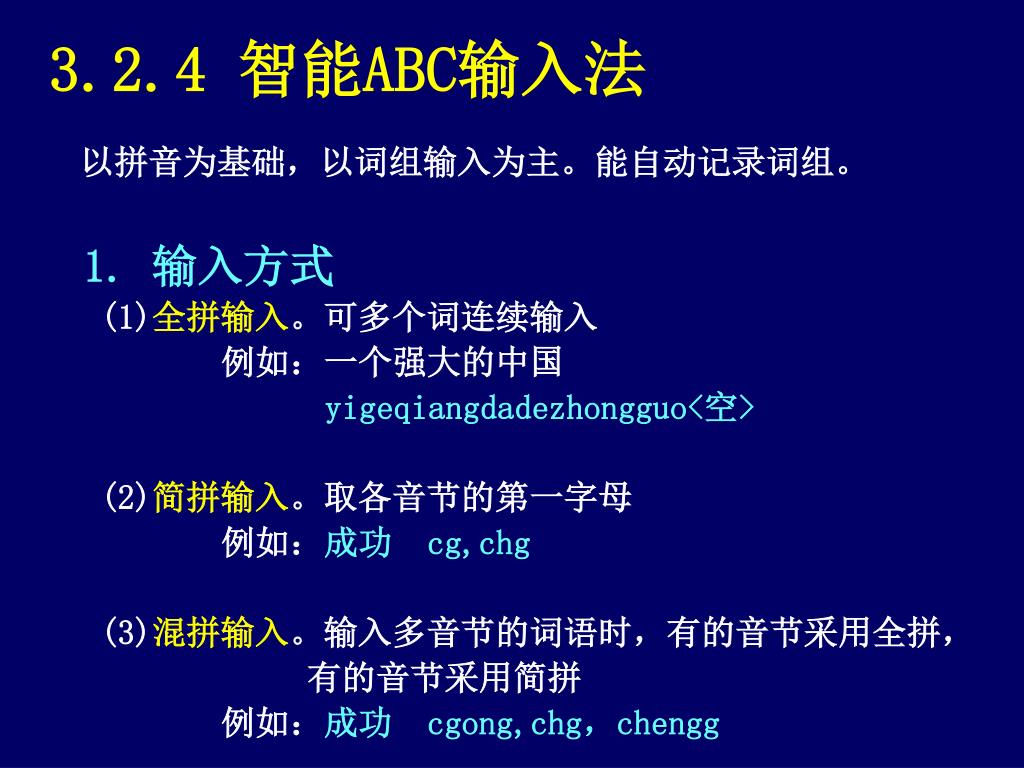 3.2.4 智能ABC输入法

以拼音为基础，以词组输入为主。能自动记录词组。

1. 输入方式

(1)全拼输入。可多个词连续输入

例如：一个强大的中国

yigeqiangdadezhongguo<空>

(2)简拼输入。取各音节的第一字母

例如：成功 cg,chg

(3)混拼输入。输入多音节的词语时，有的音节采用全拼，有的音节采用简拼

例如：成功 cgong,chg，chengg